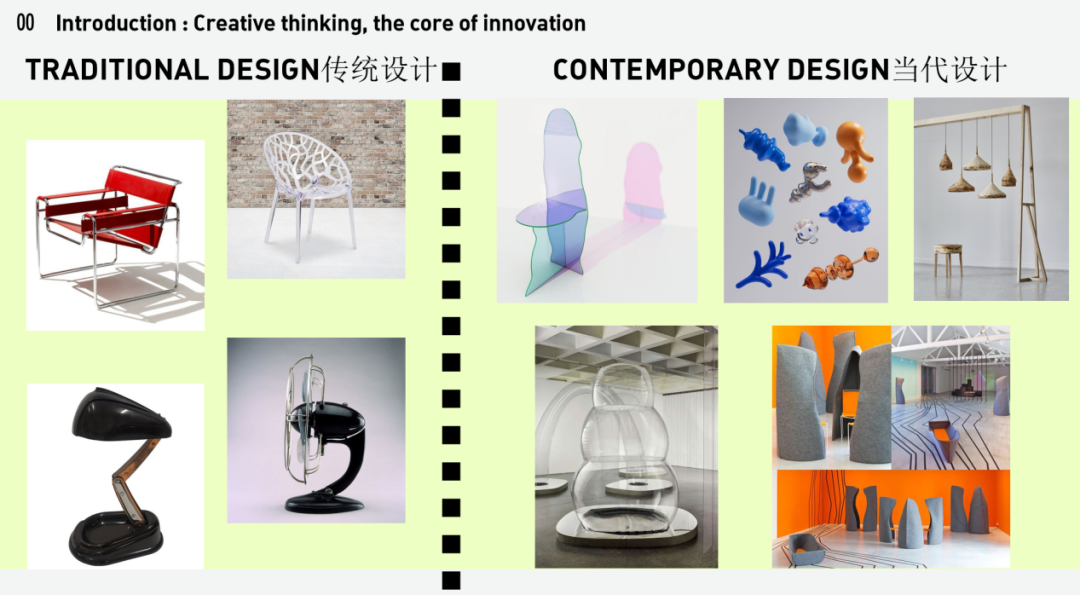 00 Introduction : Creative thinking, the core of innovation

TRADITIONAL DESIGN传统设计

CONTEMPORARY DESIGN当代设计